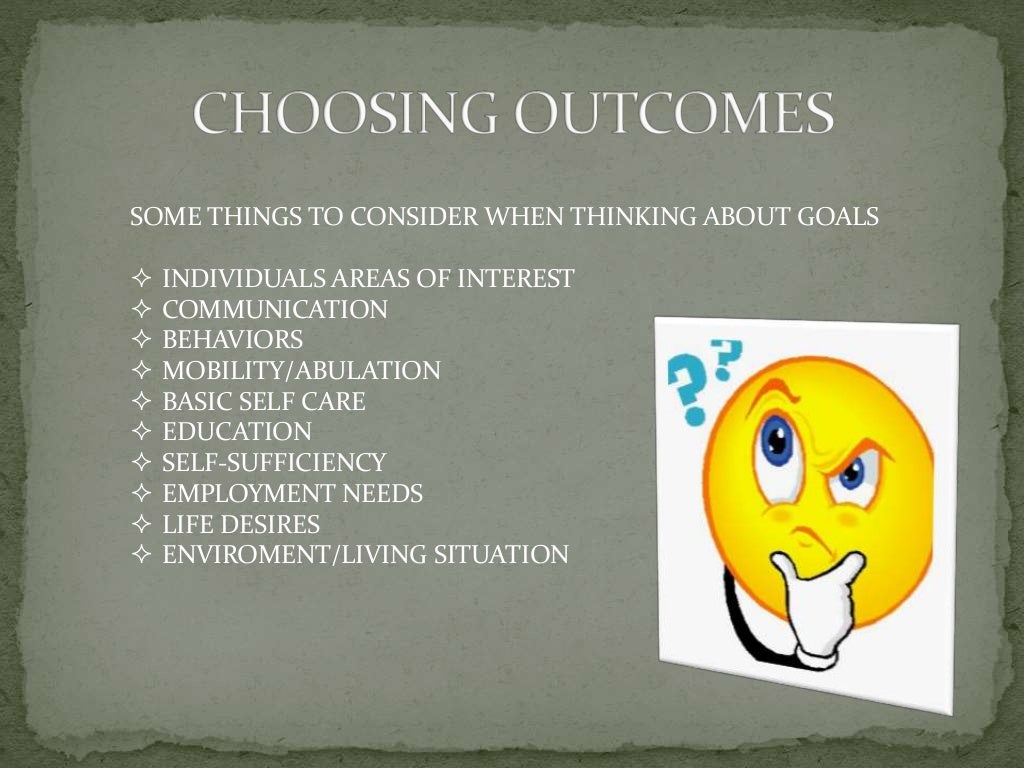 CHOOSING OUTCOMES

SOME THINGS TO CONSIDER WHEN THINKING ABOUT GOALS

✧ INDIVIDUALS AREAS OF INTEREST
✧ COMMUNICATION
✧ BEHAVIORS
✧ MOBILITY/ABULATION
✧ BASIC SELF CARE
✧ EDUCATION
✧ SELF-SUFFICIENCY
✧ EMPLOYMENT NEEDS
✧ LIFE DESIRES
✧ ENVIROMENT/LIVING SITUATION

??